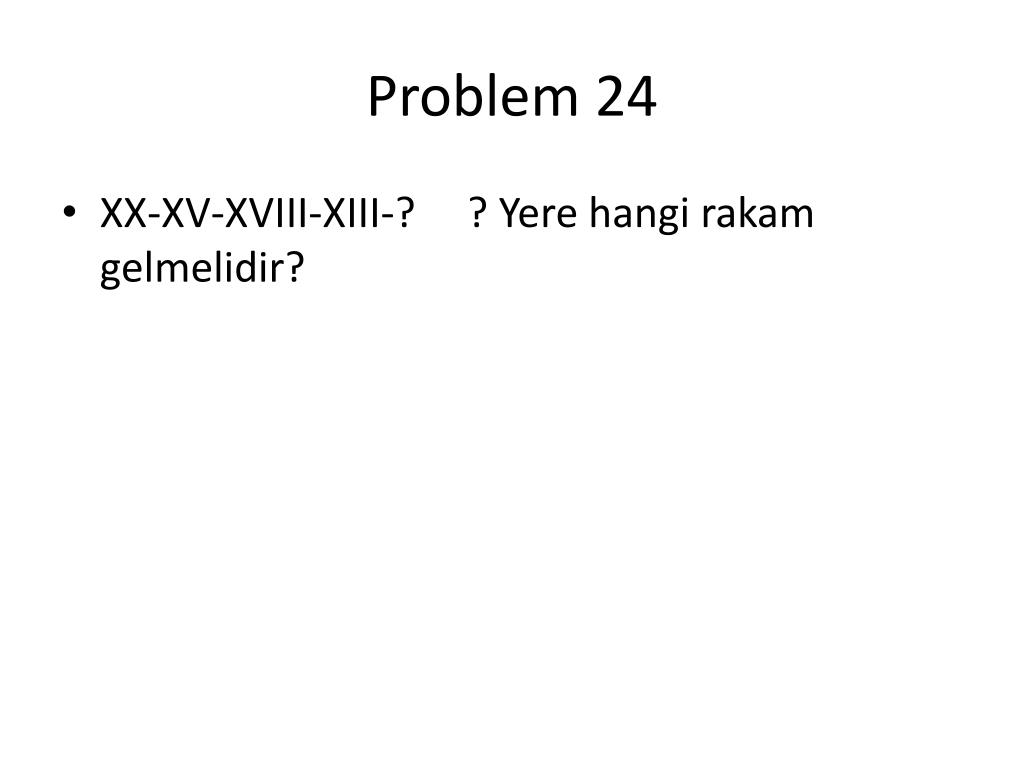 Problem 24

• XX-XV-XVIII-XIII-?     ? Yere hangi rakam gelmelidir?